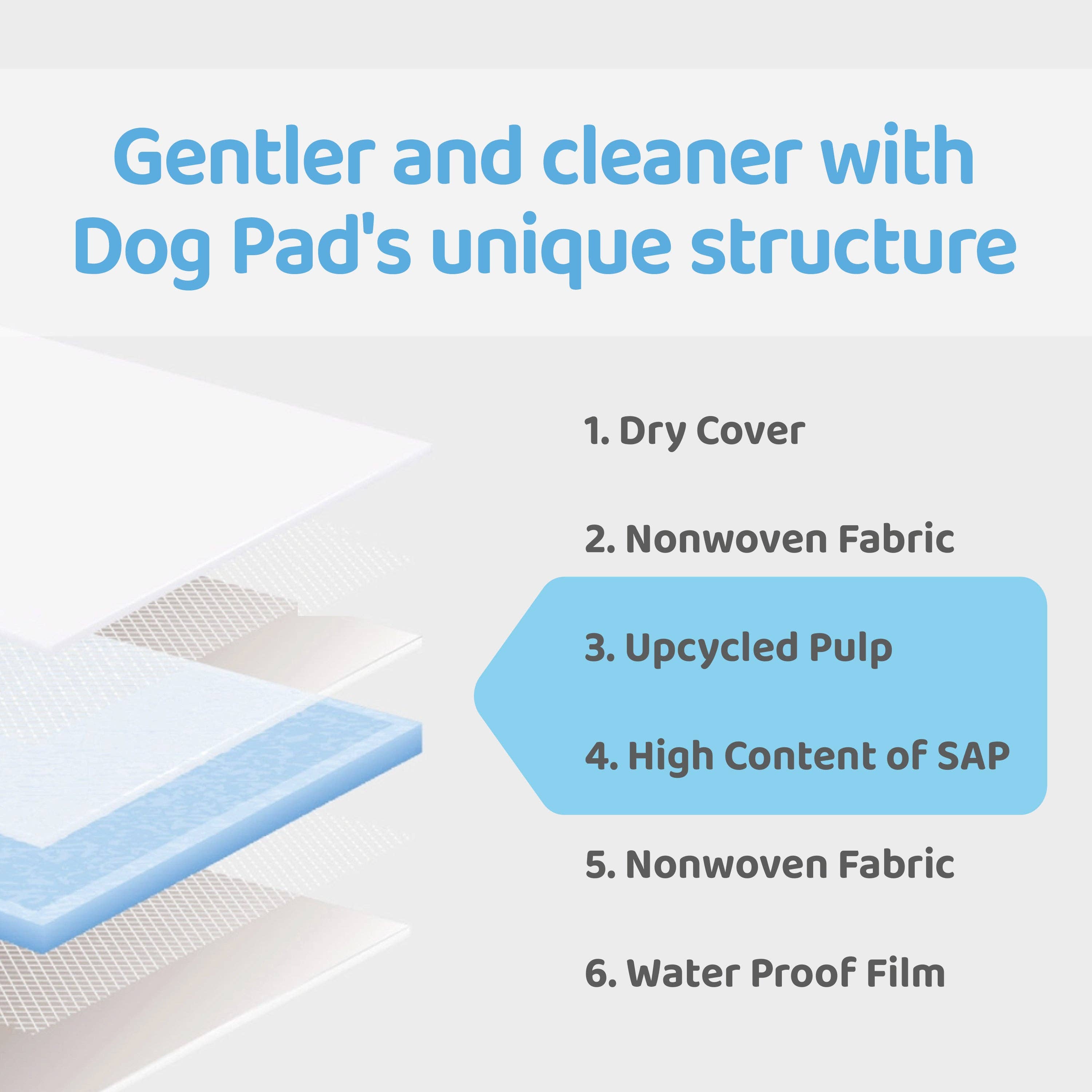 Gentler and cleaner with Dog Pad's unique structure

1. Dry Cover

2. Nonwoven Fabric

3. Upcycled Pulp

4. High Content of SAP

5. Nonwoven Fabric

6. Water Proof Film